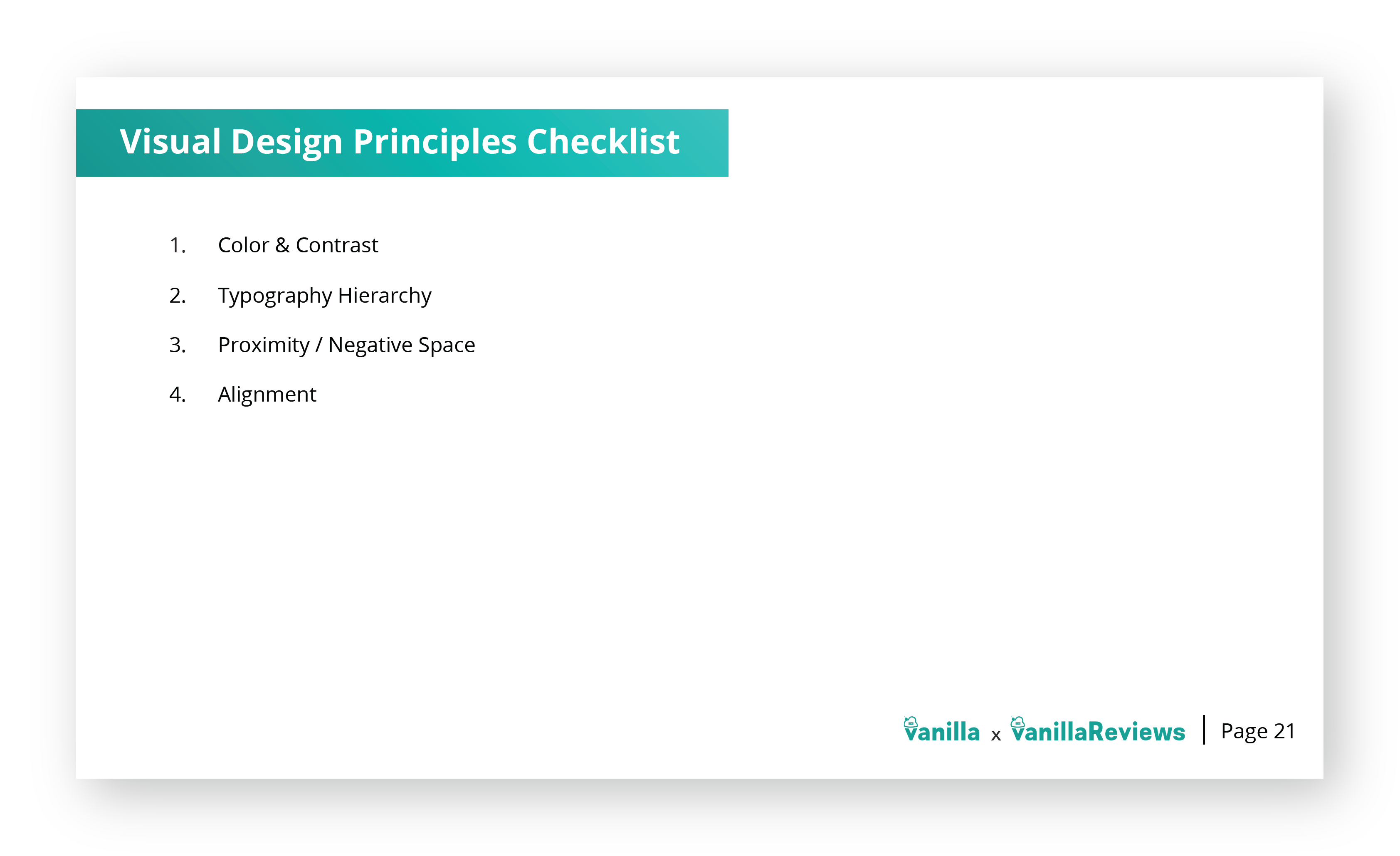 Visual Design Principles Checklist

1. Color & Contrast
2. Typography Hierarchy
3. Proximity / Negative Space
4. Alignment

vanilla x vanillaReviews | Page 21